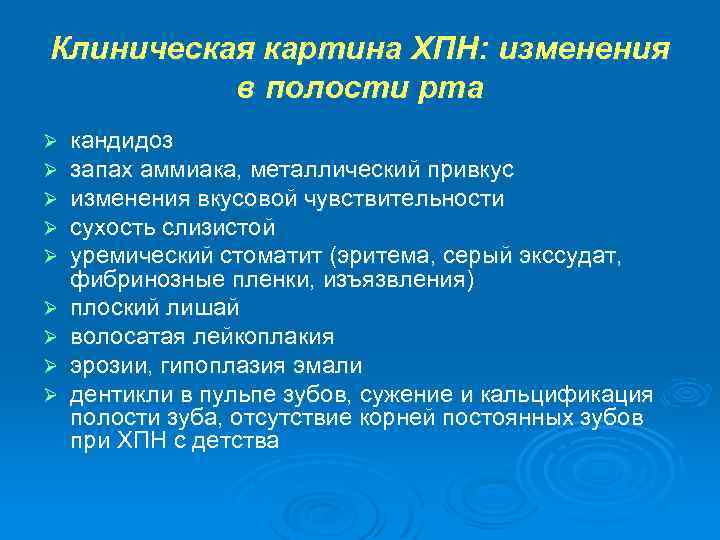 Клиническая картина ХПН: изменения в полости рта

➢ кандидоз
➢ запах аммиака, металлический привкус
➢ изменения вкусовой чувствительности
➢ сухость слизистой
➢ уремический стоматит (эритема, серый экссудат, фибринозные пленки, изъязвления)
➢ плоский лишай
➢ волосатая лейкоплакия
➢ эрозии, гипоплазия эмали
➢ дентикли в пульпе зубов, сужение и кальцификация полости зуба, отсутствие корней постоянных зубов при ХПН с детства